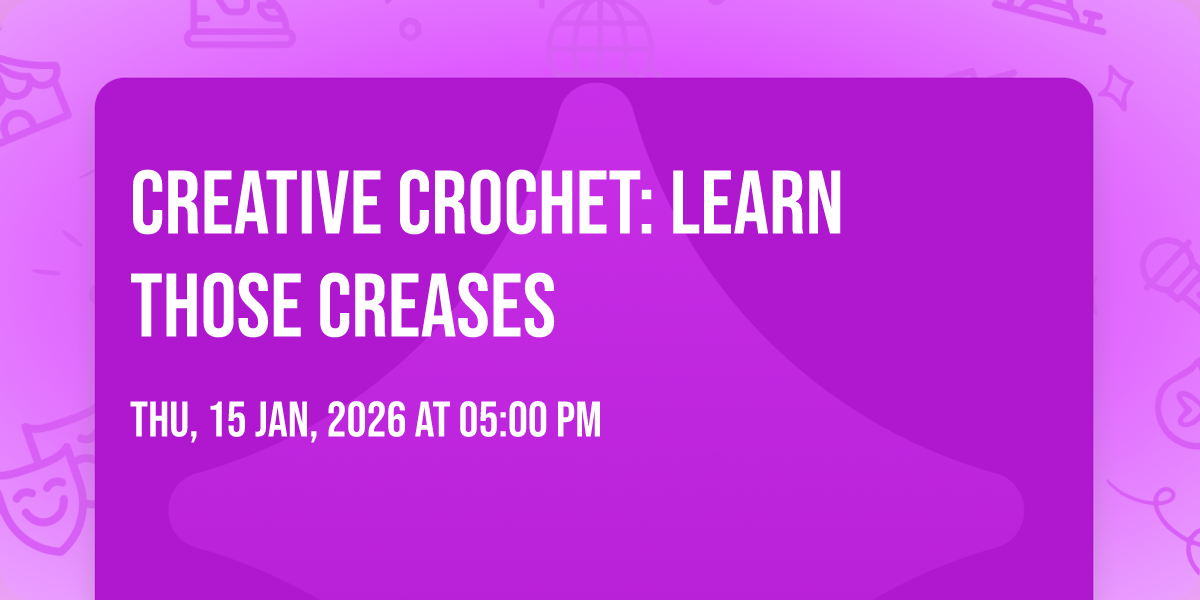 CREATIVE CROCHET: LEARN THOSE CREASES

THU, 15 JAN, 2026 AT 05:00 PM